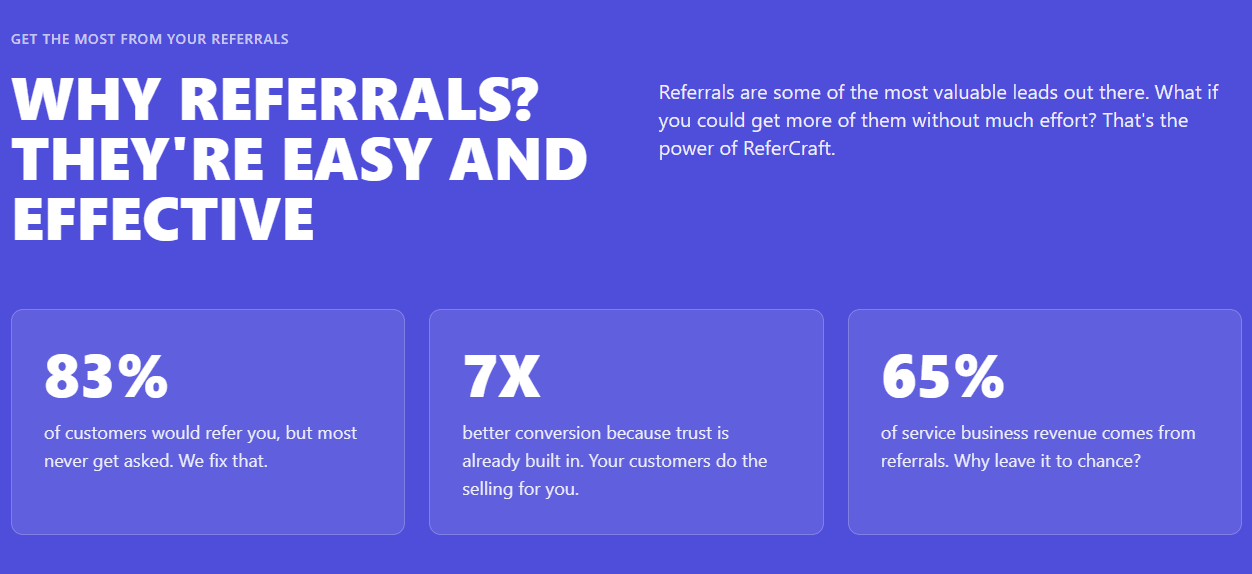 GET THE MOST FROM YOUR REFERRALS

WHY REFERRALS? THEY'RE EASY AND EFFECTIVE

Referrals are some of the most valuable leads out there. What if you could get more of them without much effort? That's the power of ReferCraft.

83%

of customers would refer you, but most never get asked. We fix that.

7X

better conversion because trust is already built in. Your customers do the selling for you.

65%

of service business revenue comes from referrals. Why leave it to chance?